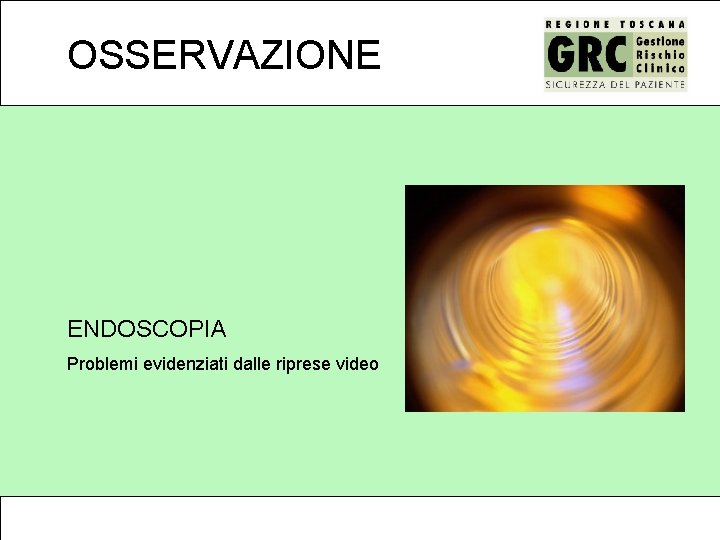 OSSERVAZIONE

REGIONE TOSCANA
GRC Gestione Rischio Clinico
SICUREZZA DEL PAZIENTE

ENDOSCOPIA

Problemi evidenziati dalle riprese video